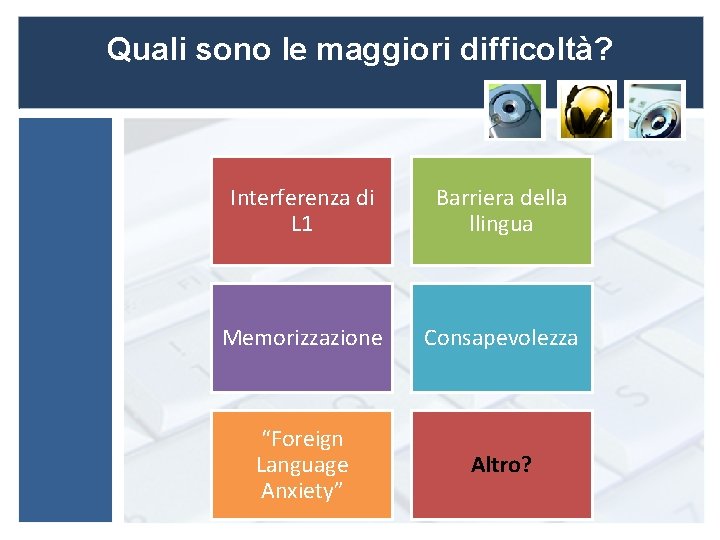 Quali sono le maggiori difficoltà?

Interferenza di L1

Barriera della llingua

Memorizzazione

Consapevolezza

“Foreign Language Anxiety”

Altro?